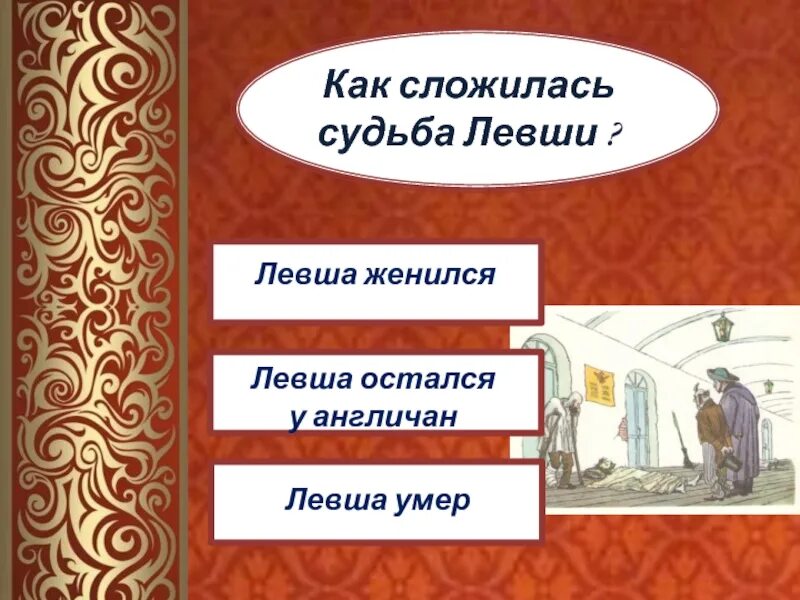 Как сложилась судьба Левши ?

Левша женился

Левша остался у англичан

Левша умер